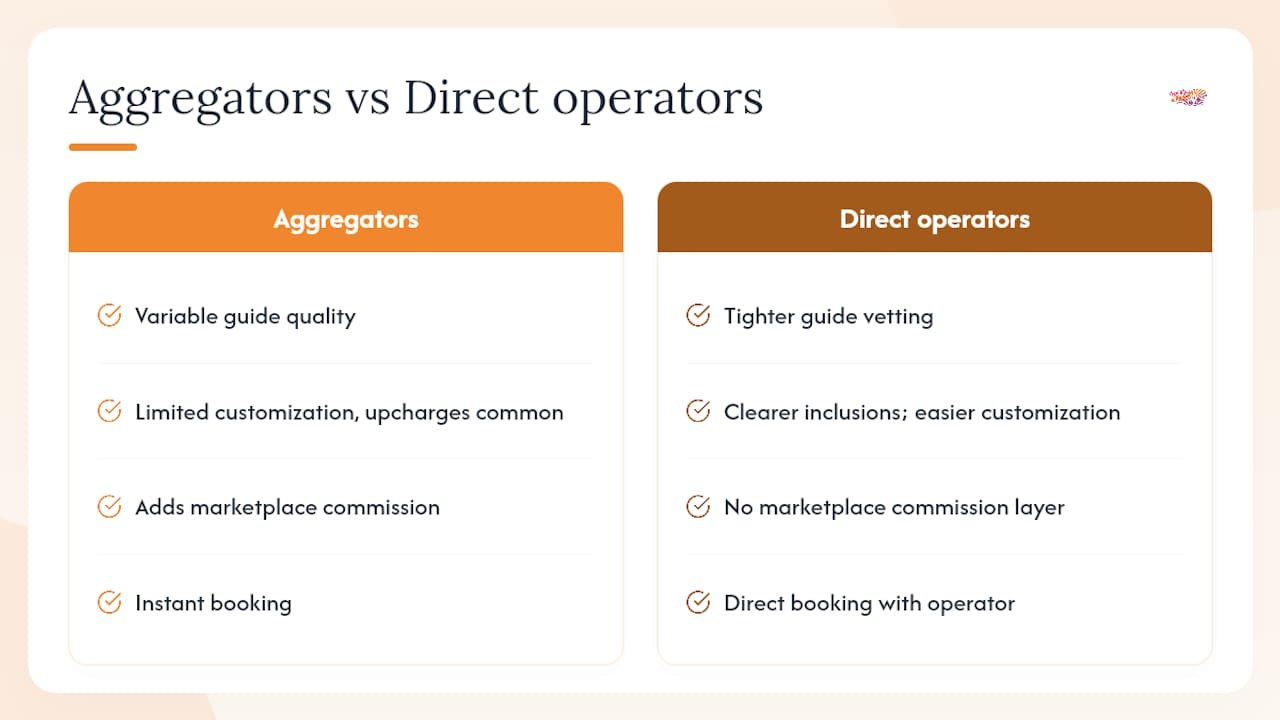 Aggregators vs Direct operators

Aggregators

Variable guide quality

Limited customization, upcharges common

Adds marketplace commission

Instant booking

Direct operators

Tighter guide vetting

Clearer inclusions; easier customization

No marketplace commission layer

Direct booking with operator